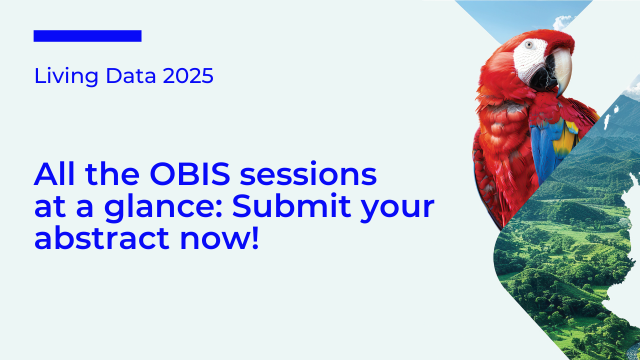 Living Data 2025

All the OBIS sessions at a glance: Submit your abstract now!